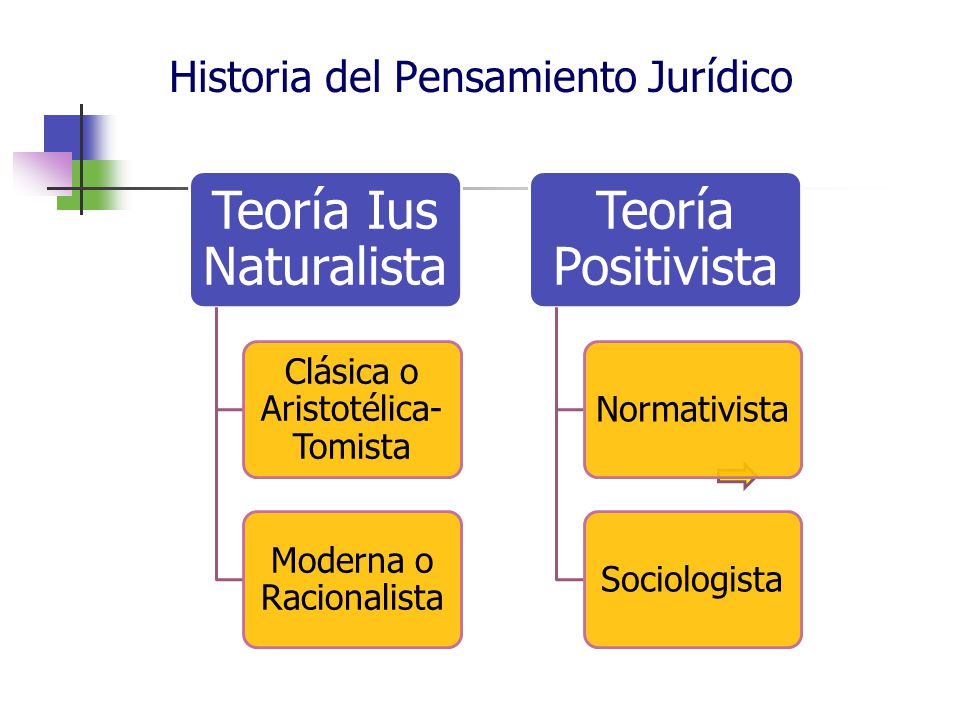 Historia del Pensamiento Jurídico

Teoría Ius Naturalista

Clásica o Aristotélica-Tomista

Moderna o Racionalista

Teoría Positivista

Normativista

Sociologista